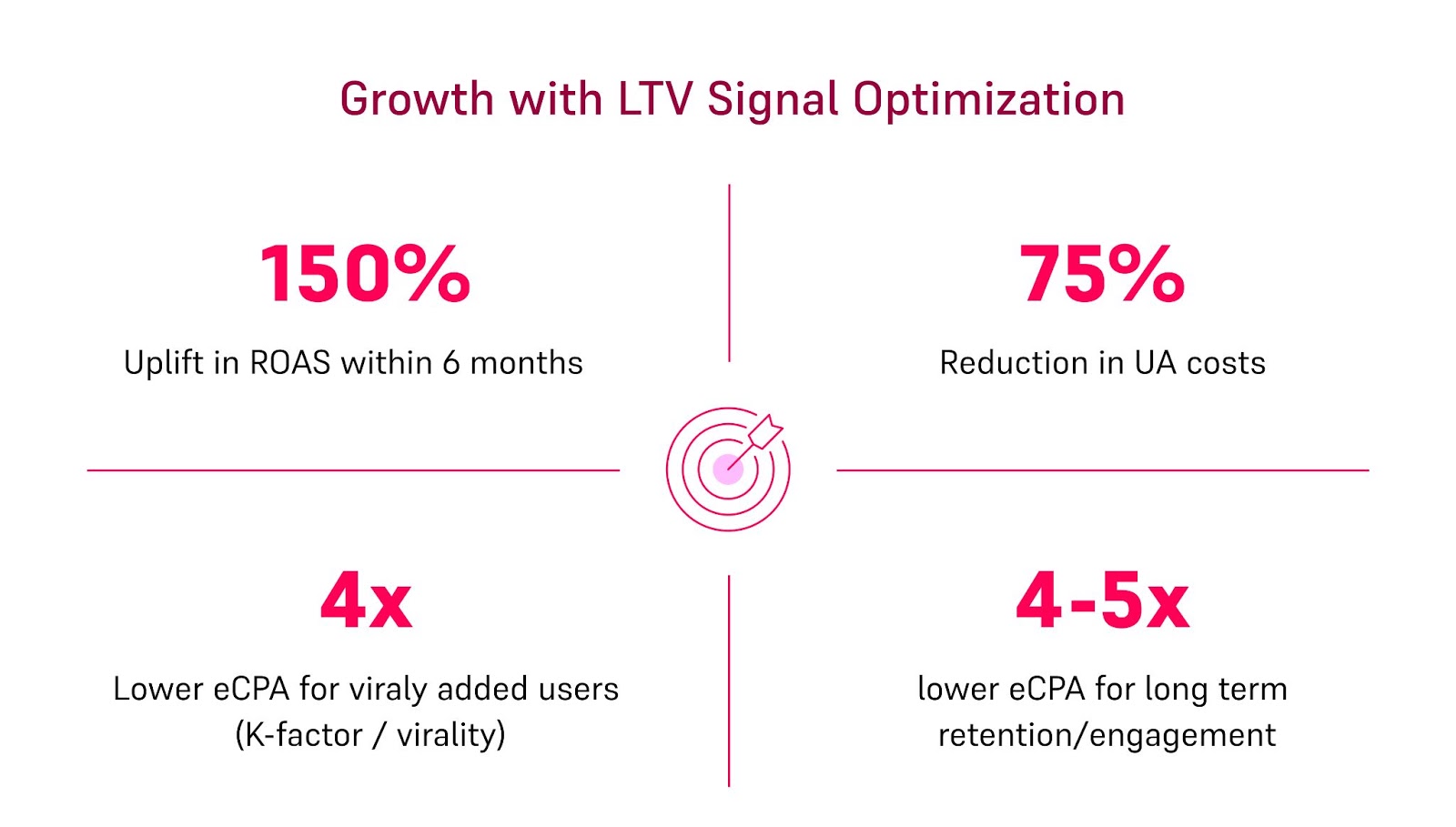 Growth with LTV Signal Optimization

150%

Uplift in ROAS within 6 months

75%

Reduction in UA costs

4x

Lower eCPA for viraly added users (K-factor / virality)

4-5x

lower eCPA for long term retention/engagement